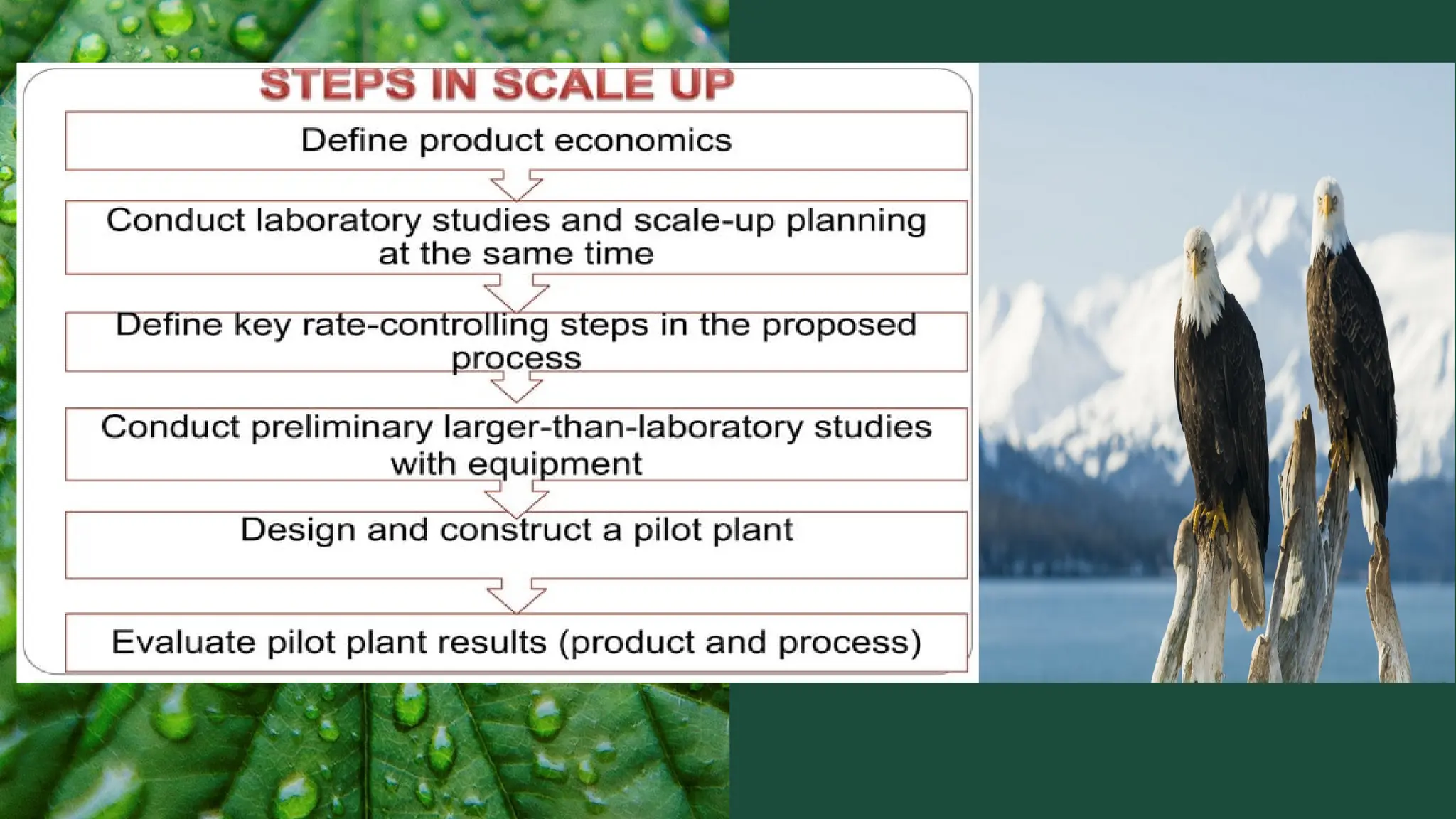 STEPS IN SCALE UP

Define product economics

Conduct laboratory studies and scale-up planning at the same time

Define key rate-controlling steps in the proposed process

Conduct preliminary larger-than-laboratory studies with equipment

Design and construct a pilot plant

Evaluate pilot plant results (product and process)